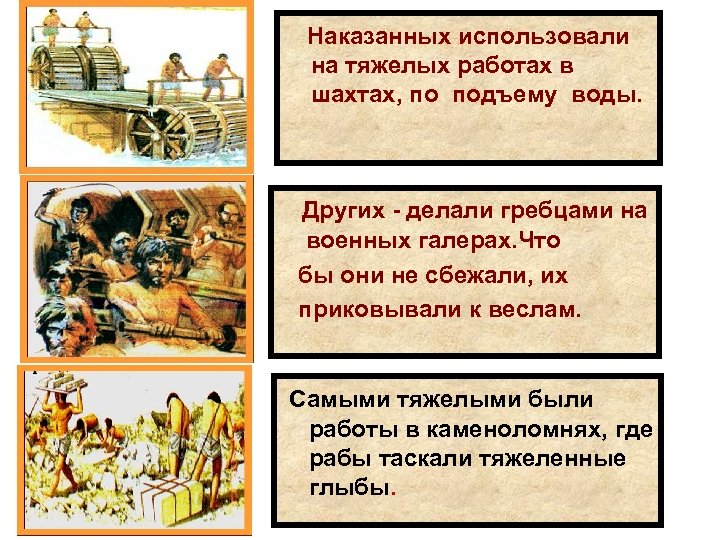 Наказанных использовали на тяжелых работах в шахтах, по подъему воды.

Других - делали гребцами на военных галерах.Что бы они не сбежали, их приковывали к веслам.

Самыми тяжелыми были работы в каменоломнях, где рабы таскали тяжеленные глыбы.